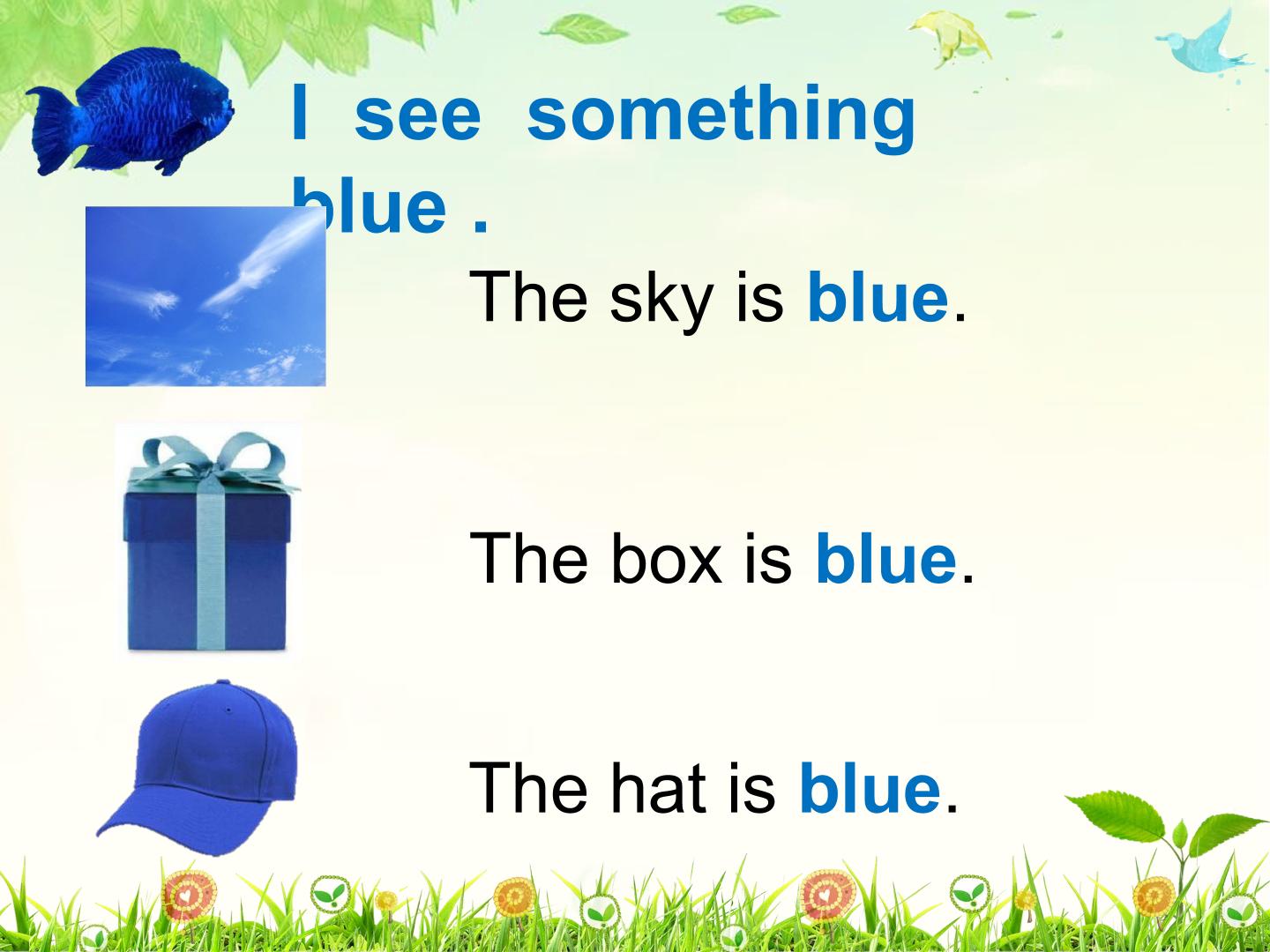 I see something blue .

The sky is blue.

The box is blue.

The hat is blue.